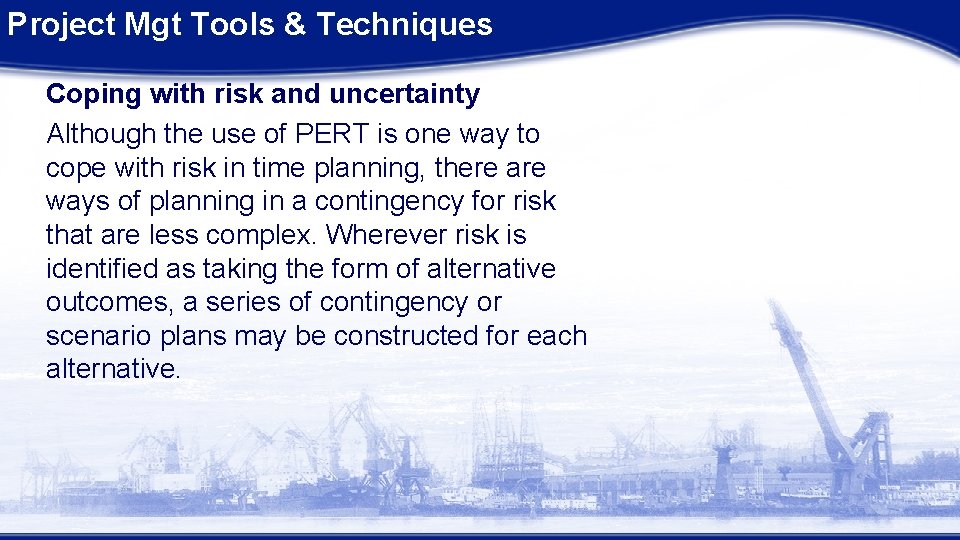 Project Mgt Tools & Techniques

Coping with risk and uncertainty

Although the use of PERT is one way to cope with risk in time planning, there are ways of planning in a contingency for risk that are less complex. Wherever risk is identified as taking the form of alternative outcomes, a series of contingency or scenario plans may be constructed for each alternative.